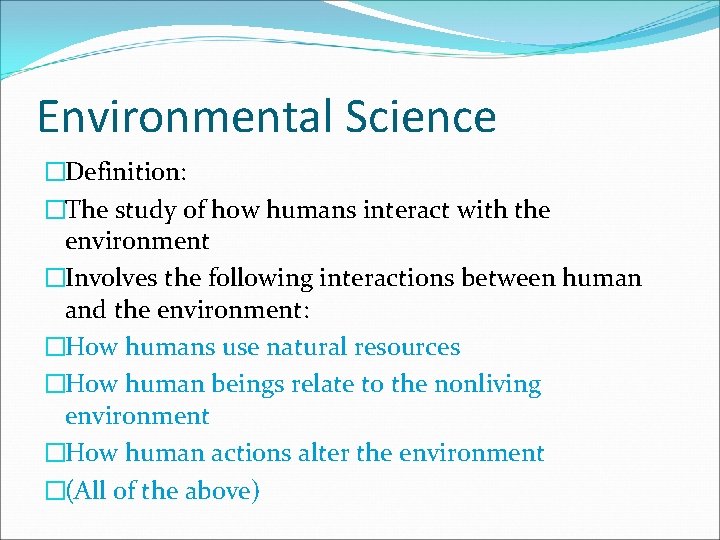 Environmental Science

□Definition:

□The study of how humans interact with the environment

□Involves the following interactions between human and the environment:

□How humans use natural resources

□How human beings relate to the nonliving environment

□How human actions alter the environment

□(All of the above)